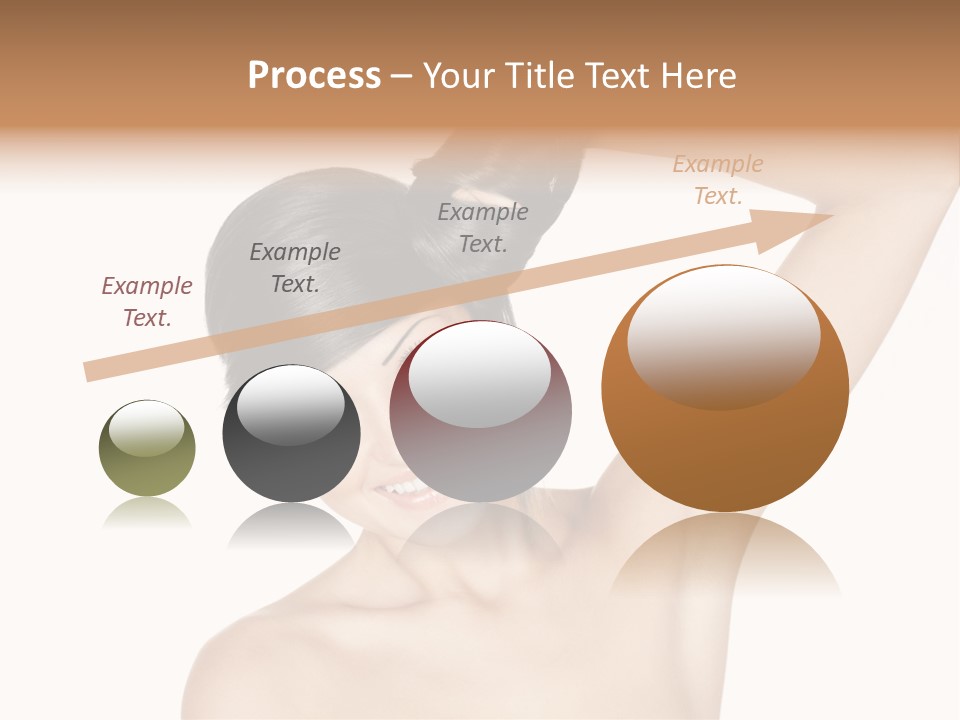 Process – Your Title Text Here

Example Text.

Example Text.

Example Text.

Example Text.